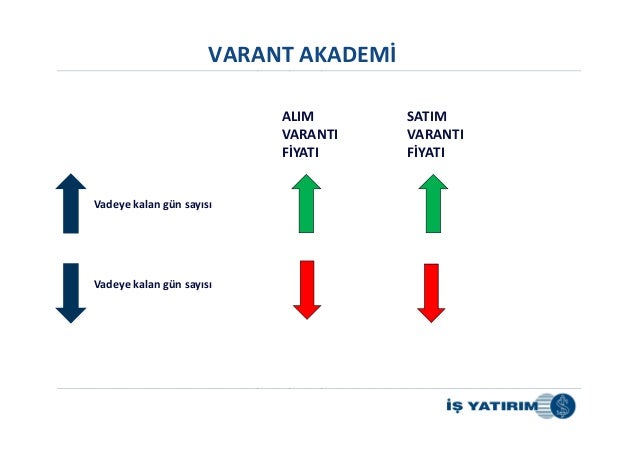 VARANT AKADEMİ

ALIM VARANTI FİYATI

SATIM VARANTI FİYATI

Vadeye kalan gün sayısı

Vadeye kalan gün sayısı

İŞ YATIRIM